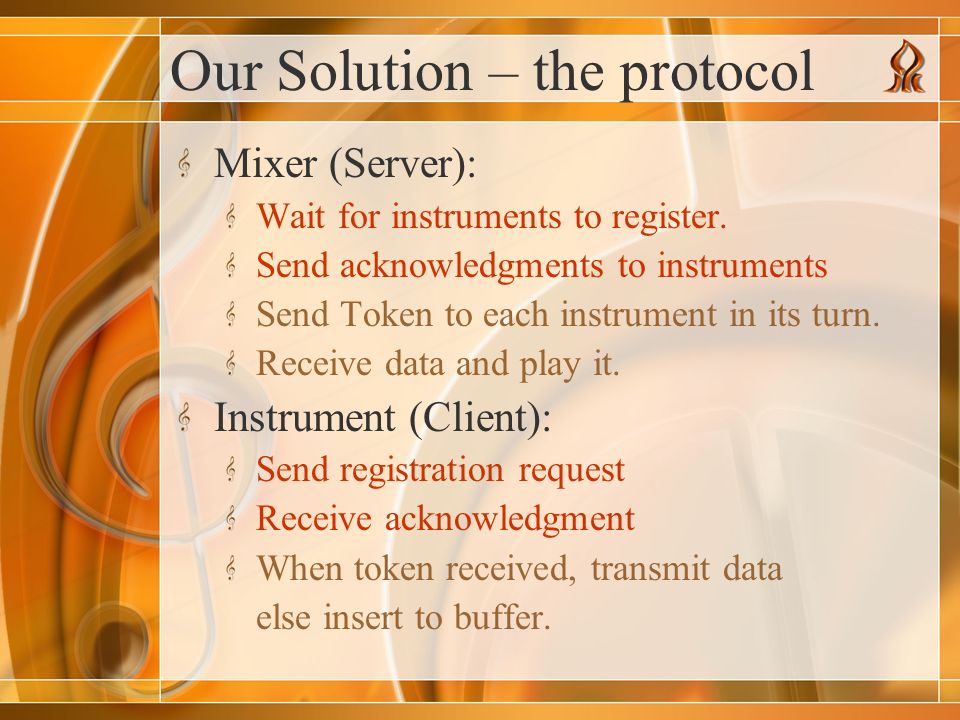 Our Solution – the protocol

Mixer (Server):

Wait for instruments to register.

Send acknowledgments to instruments

Send Token to each instrument in its turn.

Receive data and play it.

Instrument (Client):

Send registration request

Receive acknowledgment

When token received, transmit data else insert to buffer.